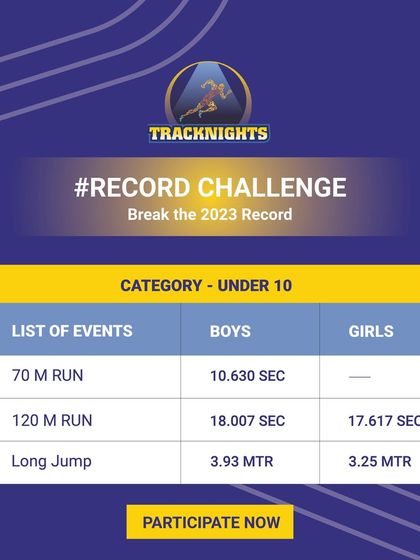 TRACKNIGHTS

#RECORD CHALLENGE
Break the 2023 Record

CATEGORY - UNDER 10

| LIST OF EVENTS | BOYS | GIRLS |
|---|---|---|
| 70 M RUN | 10.630 SEC | — |
| 120 M RUN | 18.007 SEC | 17.617 SEC |
| Long Jump | 3.93 MTR | 3.25 MTR |

PARTICIPATE NOW